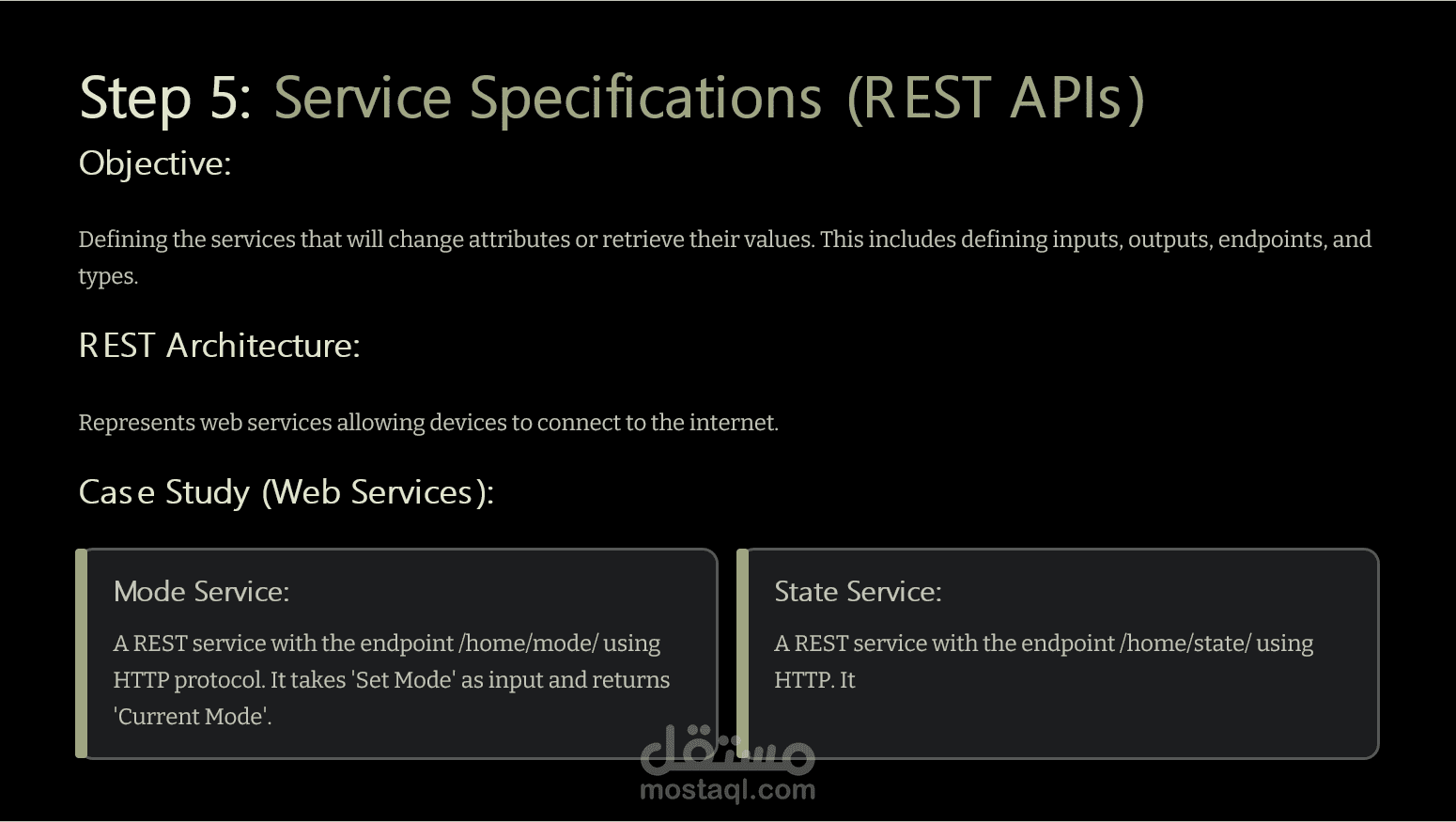 Step 5: Service Specifications (REST APIs)

Objective:

Defining the services that will change attributes or retrieve their values. This includes defining inputs, outputs, endpoints, and types.

REST Architecture:

Represents web services allowing devices to connect to the internet.

Case Study (Web Services):

Mode Service:

A REST service with the endpoint /home/mode/ using HTTP protocol. It takes 'Set Mode' as input and returns 'Current Mode'.

State Service:

A REST service with the endpoint /home/state/ using HTTP. It

مستقل
mostaql.com